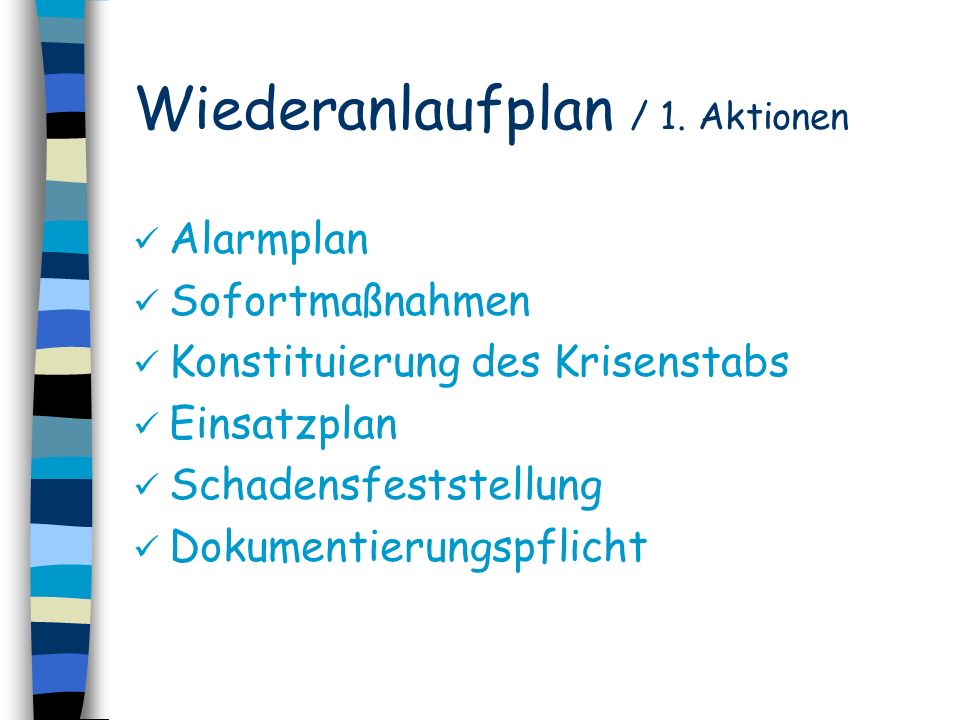 Wiederanlaufplan / 1. Aktionen

✓ Alarmplan
✓ Sofortmaßnahmen
✓ Konstituierung des Krisenstabs
✓ Einsatzplan
✓ Schadensfeststellung
✓ Dokumentierungspflicht